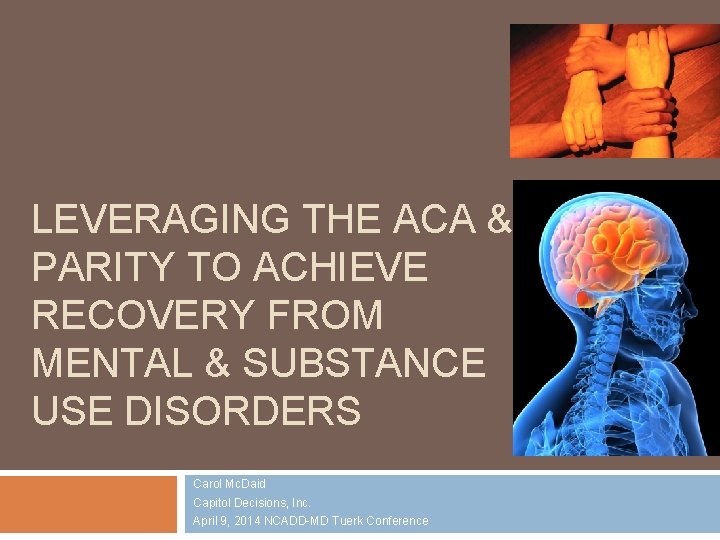 LEVERAGING THE ACA & PARITY TO ACHIEVE RECOVERY FROM MENTAL & SUBSTANCE USE DISORDERS

Carol McDaid
Capitol Decisions, Inc.
April 9, 2014 NCADD-MD Tuerk Conference